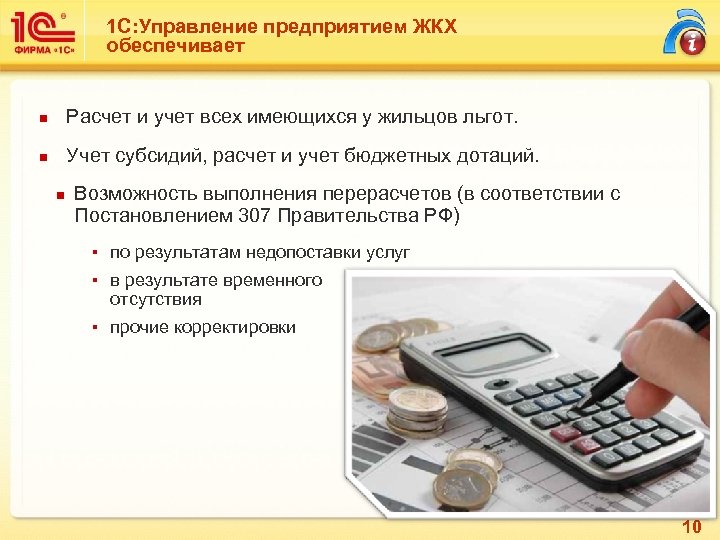 1С
ФИРМА «1С»

1С:Управление предприятием ЖКХ обеспечивает

Расчет и учет всех имеющихся у жильцов льгот.

Учет субсидий, расчет и учет бюджетных дотаций.

Возможность выполнения перерасчетов (в соответствии с Постановлением 307 Правительства РФ)

по результатам недопоставки услуг

в результате временного отсутствия

прочие корректировки

10